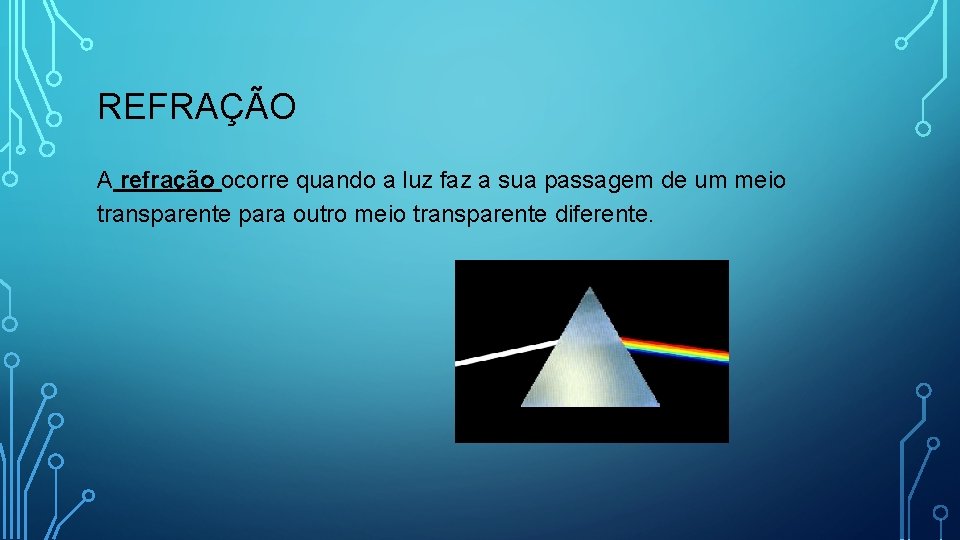 REFRAÇÃO

A refração ocorre quando a luz faz a sua passagem de um meio transparente para outro meio transparente diferente.